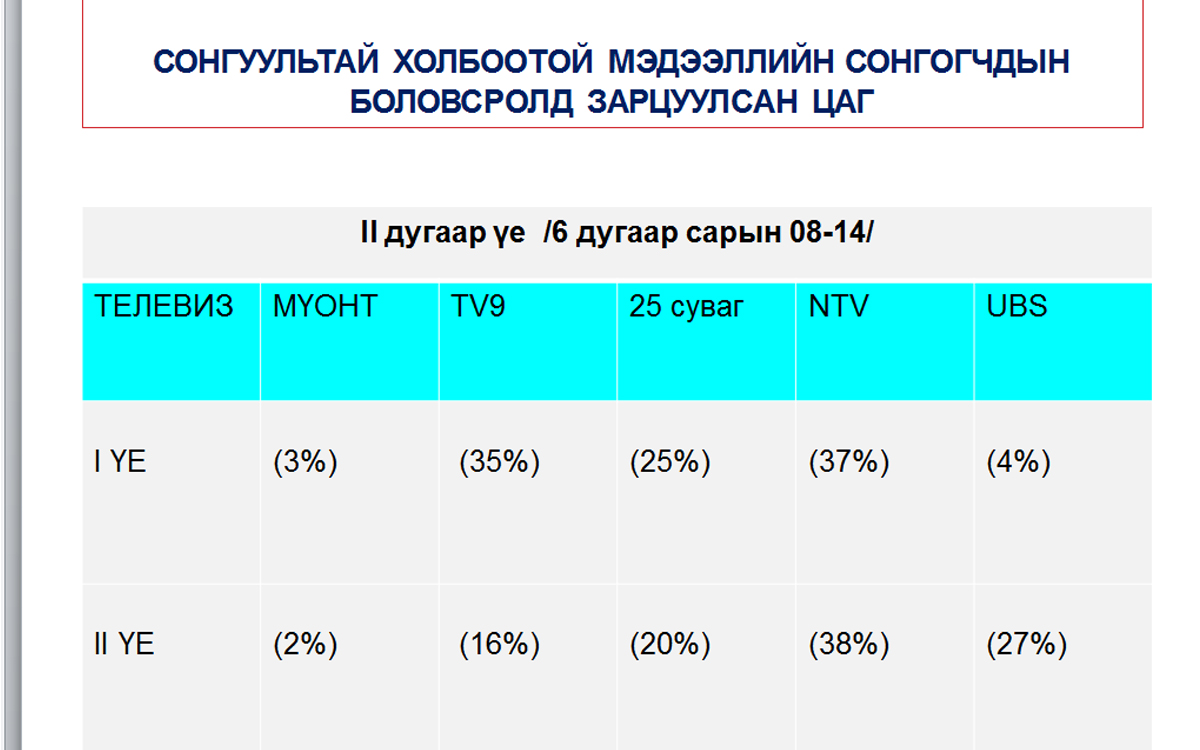 СОНГУУЛЬТАЙ ХОЛБООТОЙ МЭДЭЭЛЛИЙН СОНГОГЧДЫН БОЛОВСРОЛД ЗАРЦУУЛСАН ЦАГ

II дугаар үе /6 дугаар сарын 08-14/

| ТЕЛЕВИЗ | МҮОНТ | TV9 | 25 суваг | NTV | UBS |
|---|---|---|---|---|---|
| I ҮЕ | (3%) | (35%) | (25%) | (37%) | (4%) |
| II ҮЕ | (2%) | (16%) | (20%) | (38%) | (27%) |